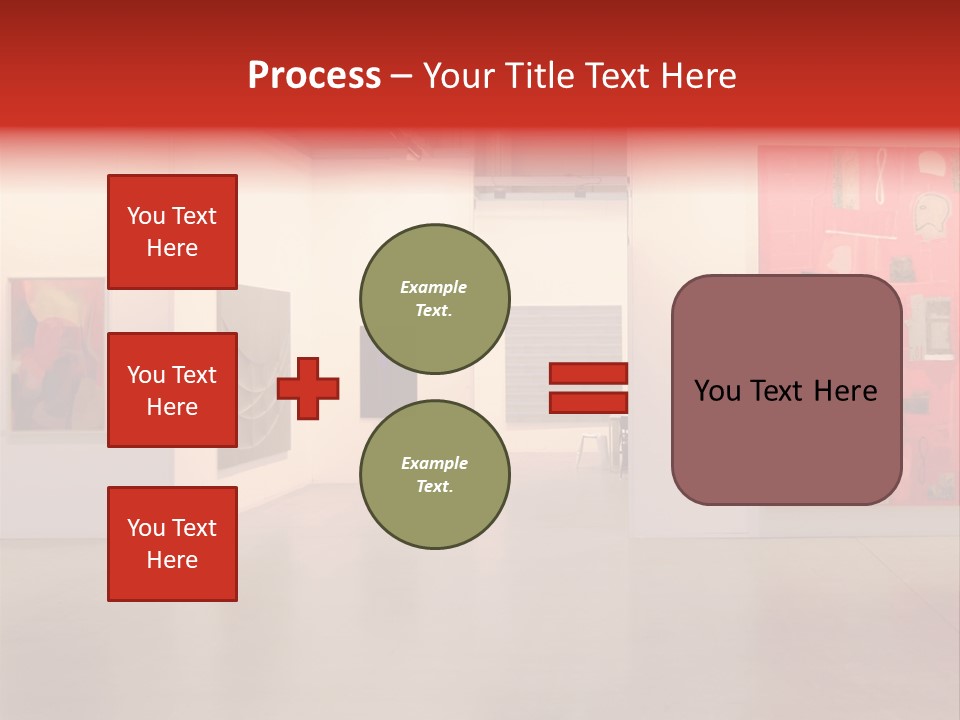 Process – Your Title Text Here

You Text Here

You Text Here

You Text Here

Example Text.

Example Text.

You Text Here